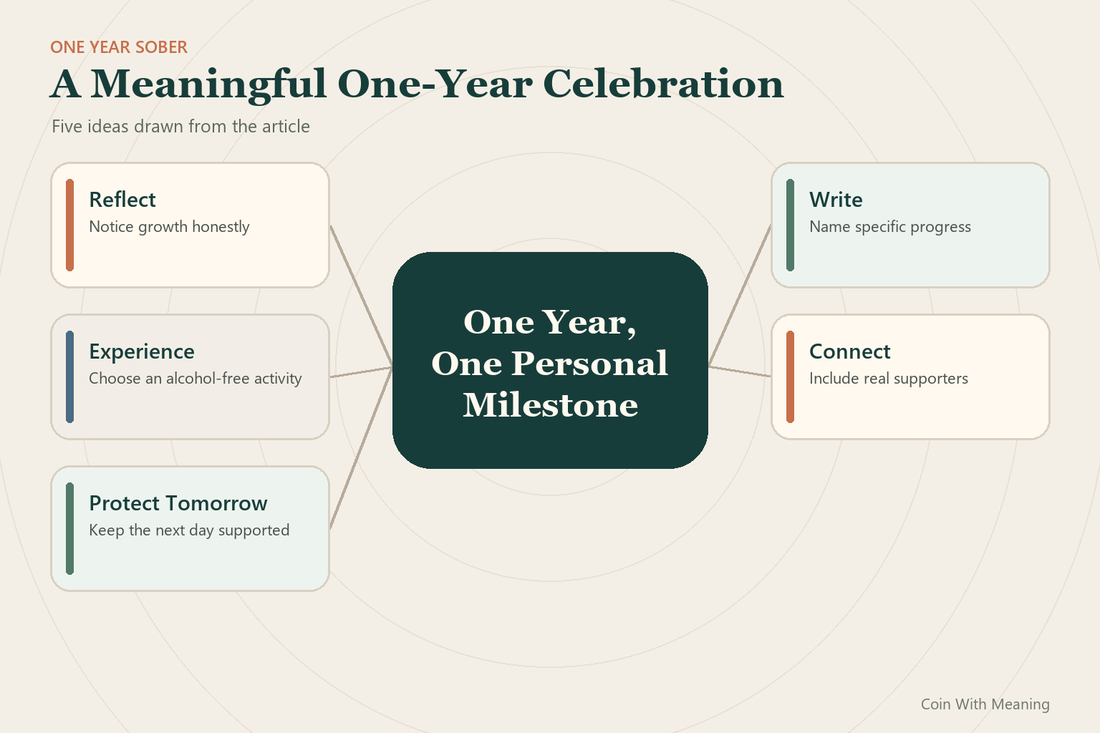 ONE YEAR SOBER

A Meaningful One-Year Celebration

Five ideas drawn from the article

Reflect
Notice growth honestly

Experience
Choose an alcohol-free activity

Protect Tomorrow
Keep the next day supported

One Year, One Personal Milestone

Write
Name specific progress

Connect
Include real supporters

Coin With Meaning